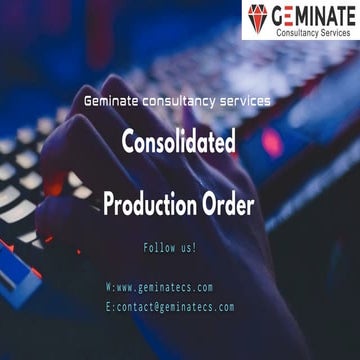 GEMINATE
Consultancy Services

Geminate consultancy services

Consolidated

Production Order

Follow us!

W:www.geminatecs.com

E:contact@geminatecs.com